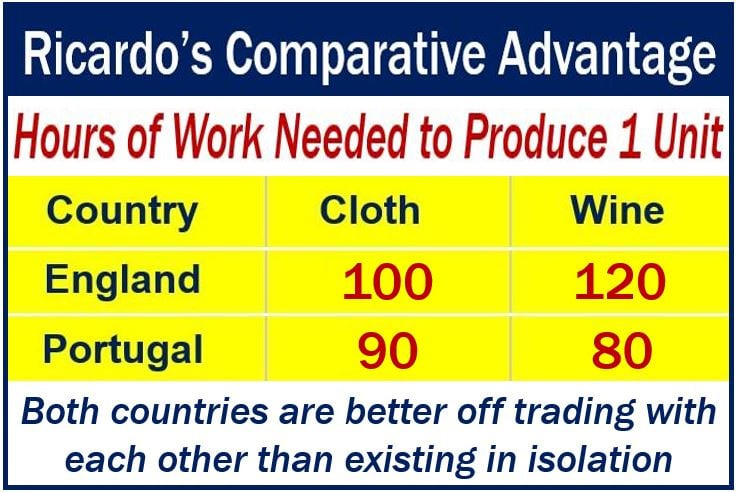 Ricardo's Comparative Advantage

Hours of Work Needed to Produce 1 Unit

| Country | Cloth | Wine |
|---|---|---|
| England | 100 | 120 |
| Portugal | 90 | 80 |

Both countries are better off trading with each other than existing in isolation